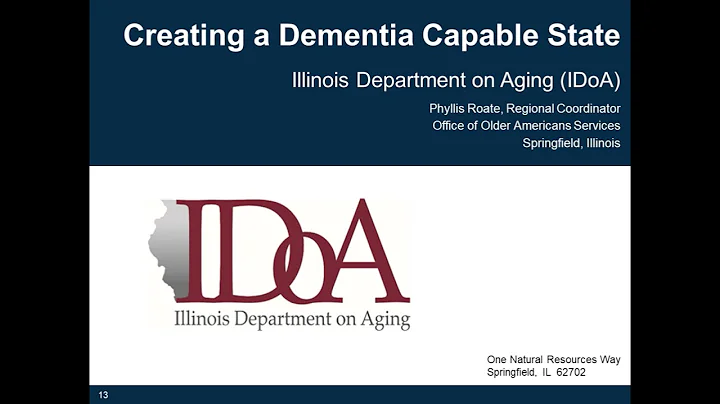 Creating a Dementia Capable State

Illinois Department on Aging (IDoA)

Phyllis Roate, Regional Coordinator
Office of Older Americans Services
Springfield, Illinois

IDoA
Illinois Department on Aging

One Natural Resources Way
Springfield, IL 62702

13